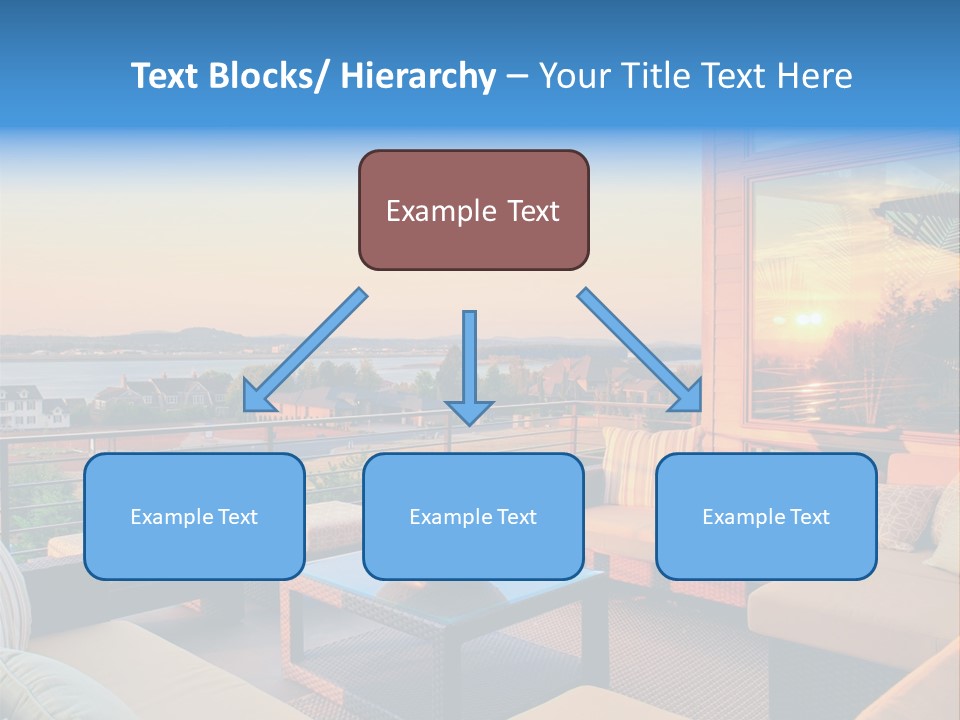 Text Blocks/ Hierarchy – Your Title Text Here

Example Text

Example Text

Example Text

Example Text